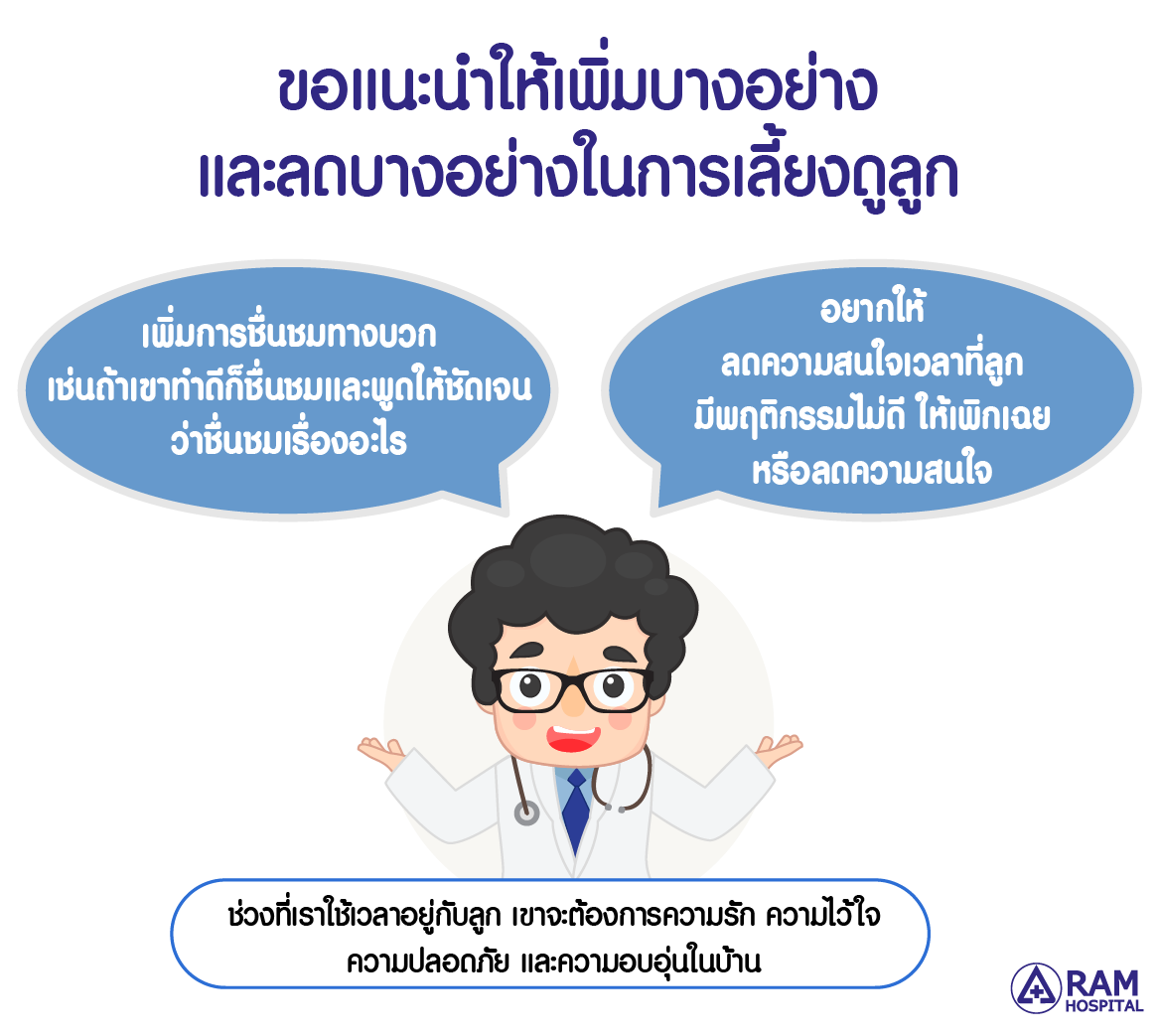 ขอแนะนำให้เพิ่มบางอย่าง
และลดบางอย่างในการเลี้ยงดูลูก

เพิ่มการชื่นชมทางบวก
เช่นถ้าเขาทำดีก็ชื่นชมและพูดให้ชัดเจน
ว่าชื่นชมเรื่องอะไร

อยากให้
ลดความสนใจเวลาที่ลูก
มีพฤติกรรมไม่ดี ให้เพิกเฉย
หรือลดความสนใจ

ช่วงที่เราใช้เวลาอยู่กับลูก เขาจะต้องการความรัก ความไว้ใจ
ความปลอดภัย และความอบอุ่นในบ้าน

RAM
HOSPITAL